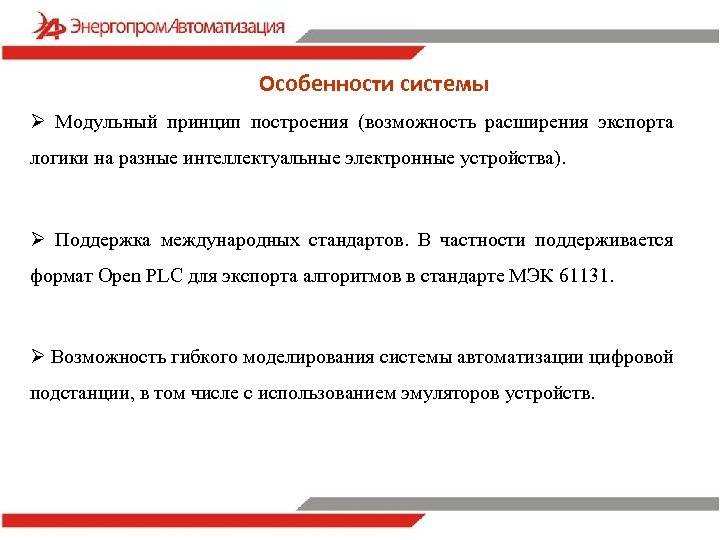 ЭнергопромАвтоматизация

Особенности системы

➢ Модульный принцип построения (возможность расширения экспорта логики на разные интеллектуальные электронные устройства).

➢ Поддержка международных стандартов. В частности поддерживается формат Open PLC для экспорта алгоритмов в стандарте МЭК 61131.

➢ Возможность гибкого моделирования системы автоматизации цифровой подстанции, в том числе с использованием эмуляторов устройств.